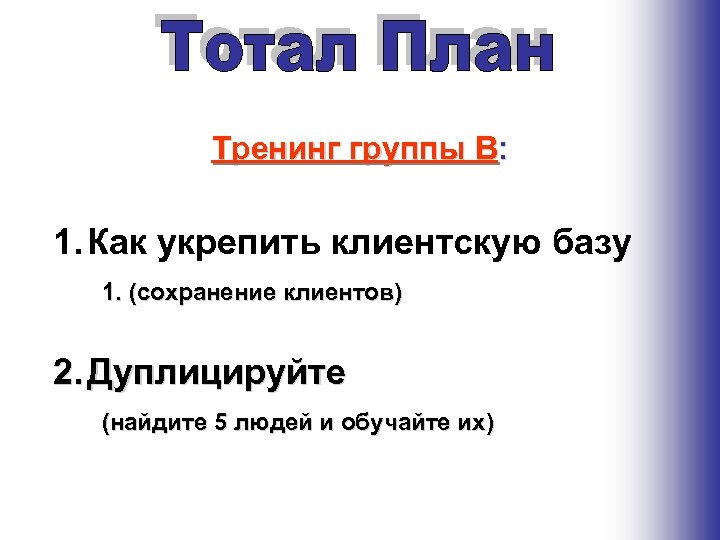 Тотал План

Тренинг группы В:

1. Как укрепить клиентскую базу

1. (сохранение клиентов)

2. Дуплицируйте

(найдите 5 людей и обучайте их)